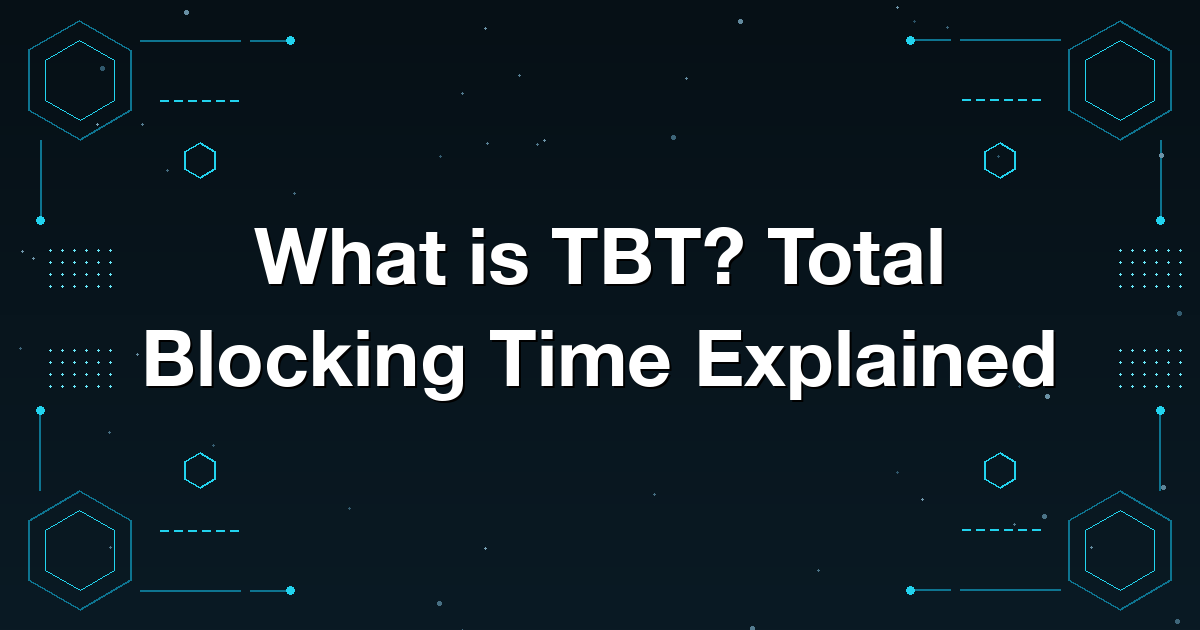 What is TBT? Total Blocking Time Explained